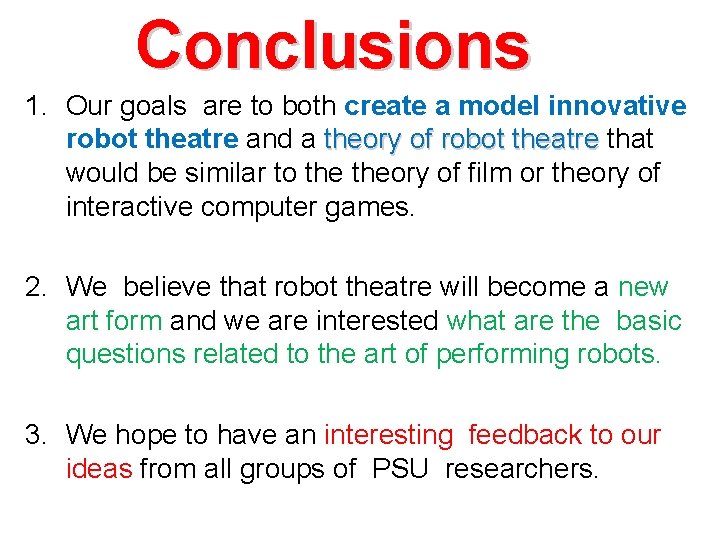 Conclusions

1. Our goals are to both create a model innovative robot theatre and a theory of robot theatre that would be similar to the theory of film or theory of interactive computer games.

2. We believe that robot theatre will become a new art form and we are interested what are the basic questions related to the art of performing robots.

3. We hope to have an interesting feedback to our ideas from all groups of PSU researchers.